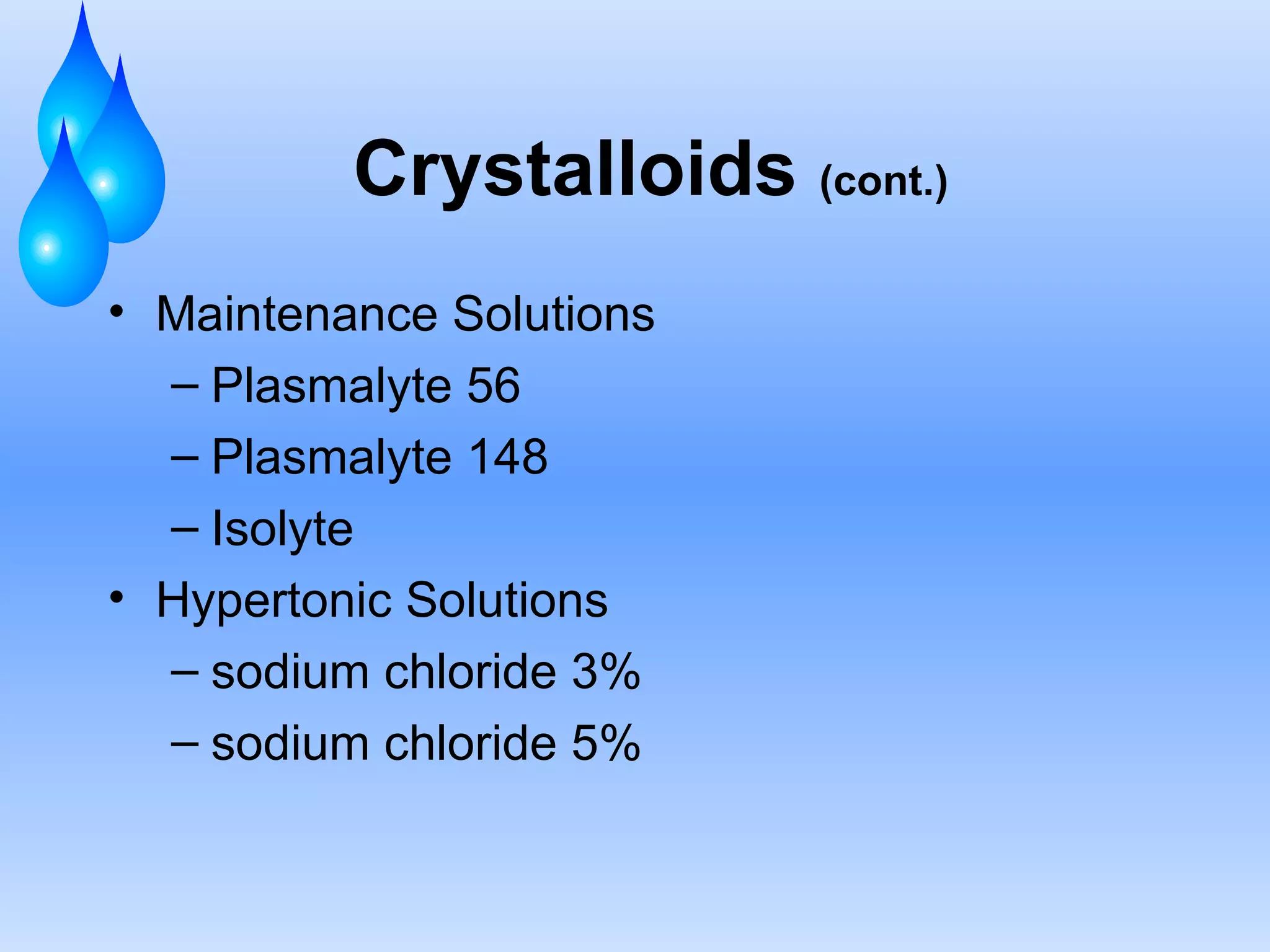 Crystalloids (cont.)

• Maintenance Solutions
– Plasmalyte 56
– Plasmalyte 148
– Isolyte
• Hypertonic Solutions
– sodium chloride 3%
– sodium chloride 5%